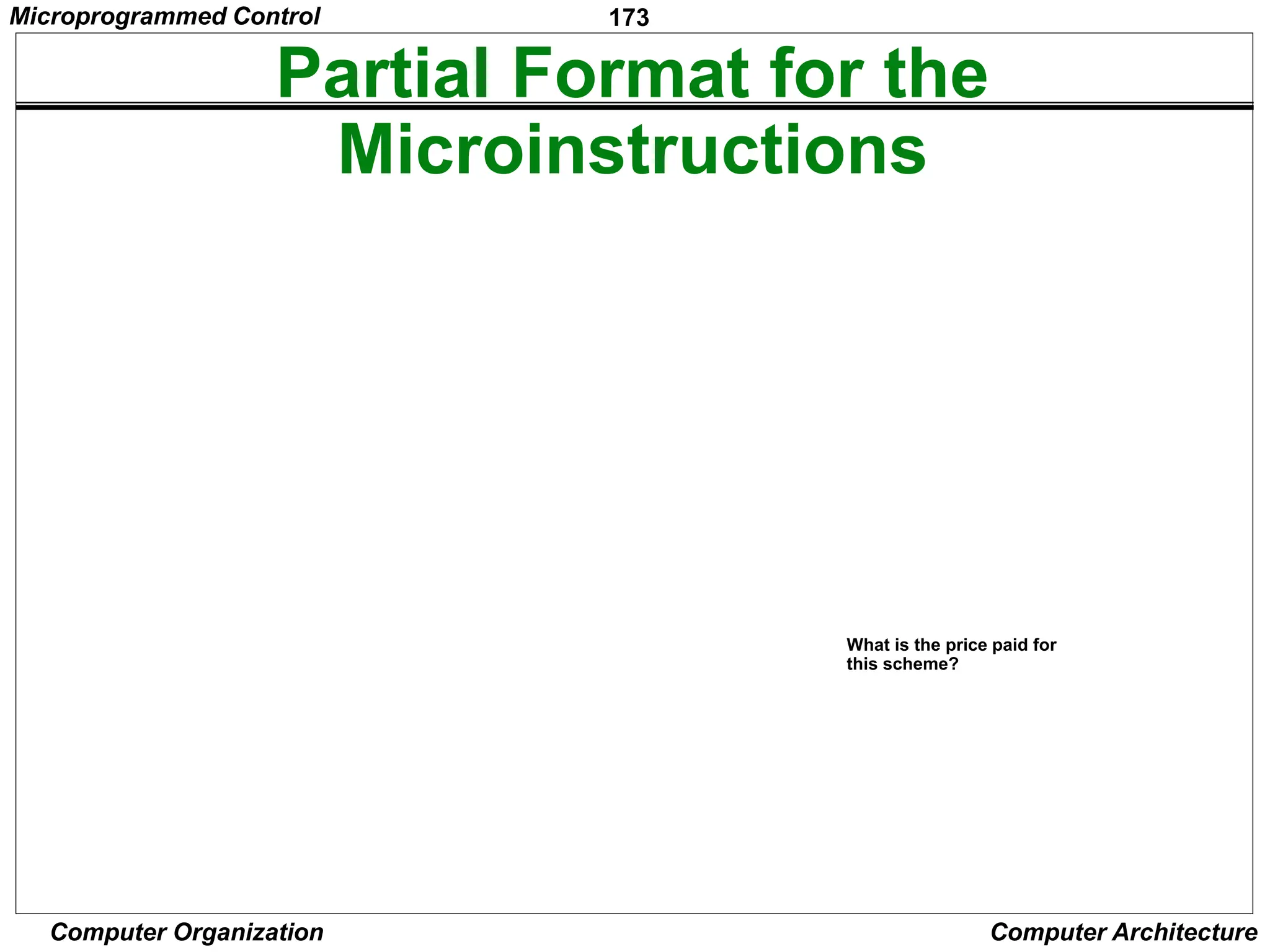 Microprogrammed Control

173

Partial Format for the Microinstructions

What is the price paid for this scheme?

Computer Organization

Computer Architecture